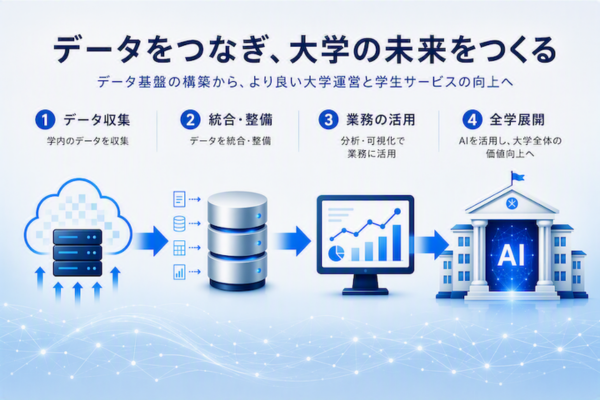 データをつなぎ、大学の未来をつくる

データ基盤の構築から、より良い大学運営と学生サービスの向上へ

1 データ収集
学内のデータを収集

2 統合・整備
データを統合・整備

3 業務の活用
分析・可視化で業務に活用

4 全学展開
AIを活用し、大学全体の価値向上へ

AI